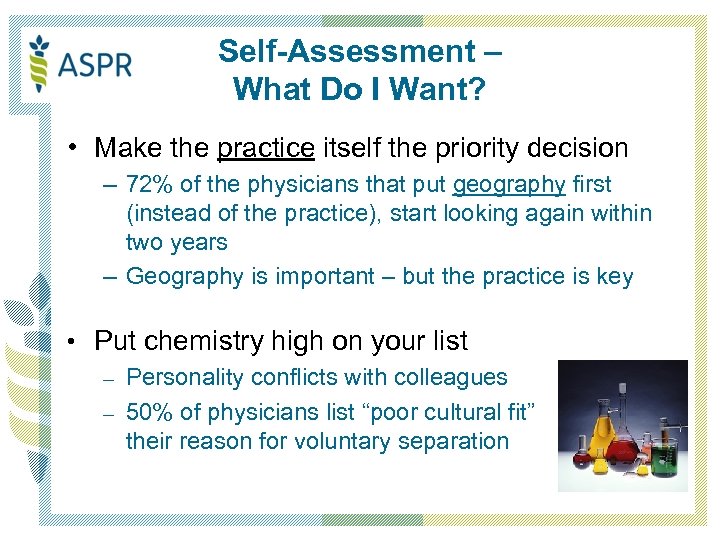 ASPR

Self-Assessment –
What Do I Want?

• Make the practice itself the priority decision
– 72% of the physicians that put geography first (instead of the practice), start looking again within two years
– Geography is important – but the practice is key

• Put chemistry high on your list
– Personality conflicts with colleagues
– 50% of physicians list "poor cultural fit" their reason for voluntary separation